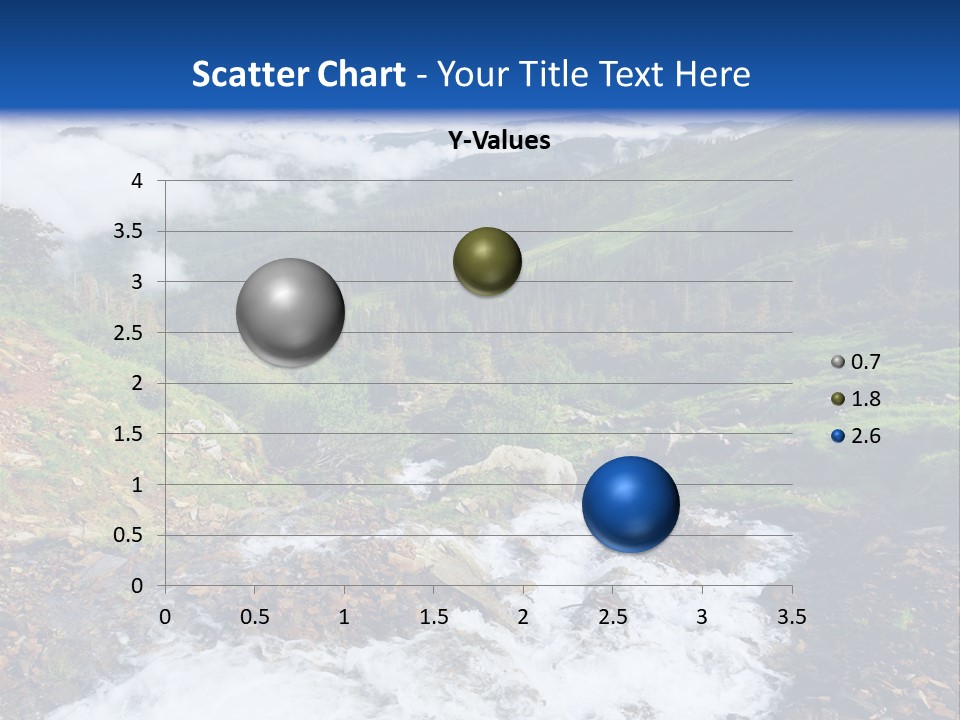 Scatter Chart - Your Title Text Here

Y-Values

4
3.5
3
2.5
2
1.5
1
0.5
0

0 0.5 1 1.5 2 2.5 3 3.5

0.7
1.8
2.6